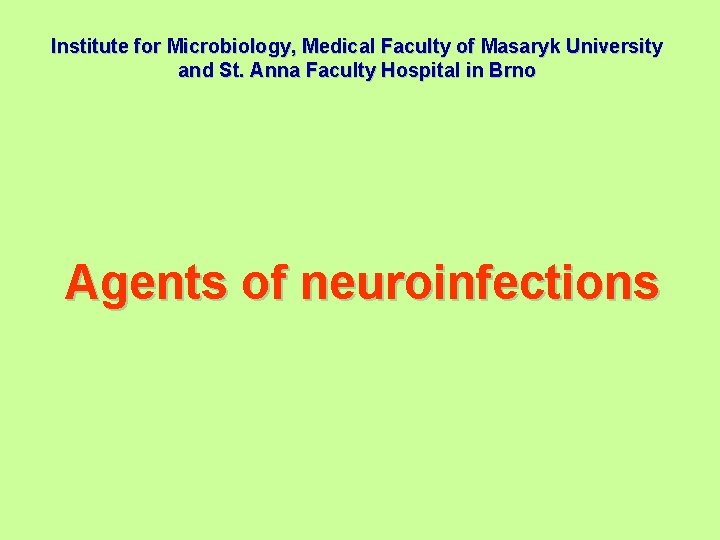 Institute for Microbiology, Medical Faculty of Masaryk University and St. Anna Faculty Hospital in Brno

Agents of neuroinfections